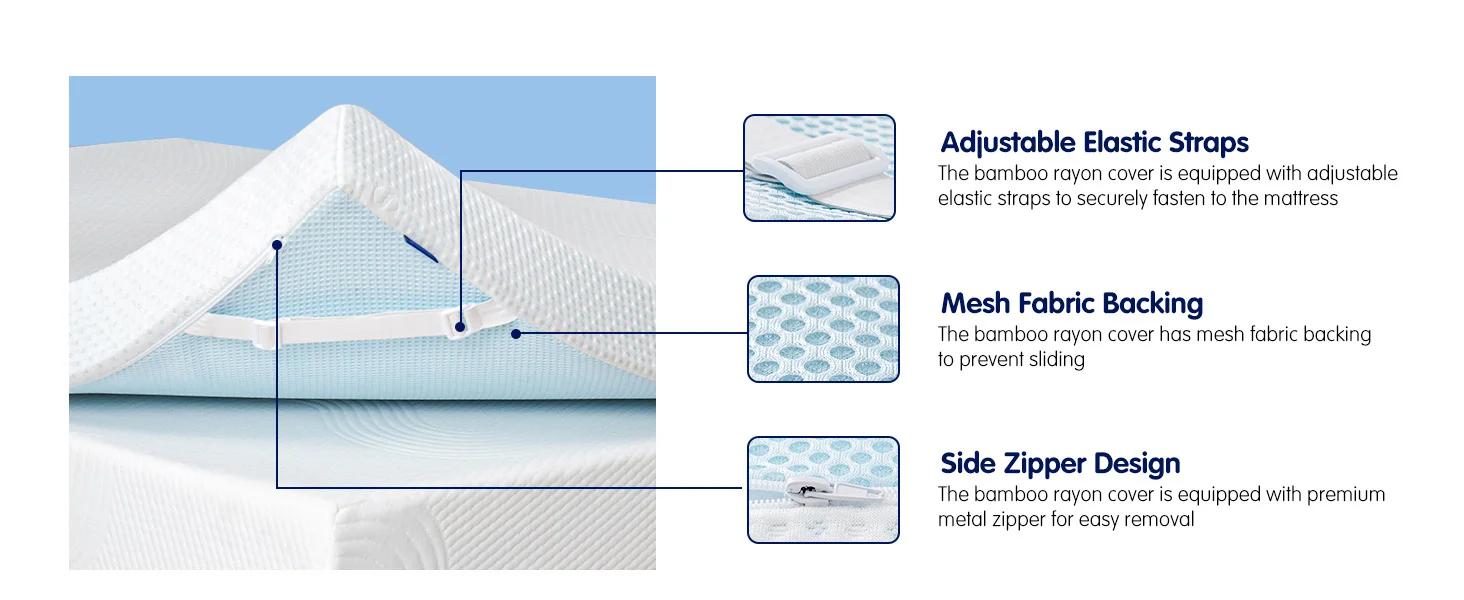 Adjustable Elastic Straps
The bamboo rayon cover is equipped with adjustable elastic straps to securely fasten to the mattress

Mesh Fabric Backing
The bamboo rayon cover has mesh fabric backing to prevent sliding

Side Zipper Design
The bamboo rayon cover is equipped with premium metal zipper for easy removal